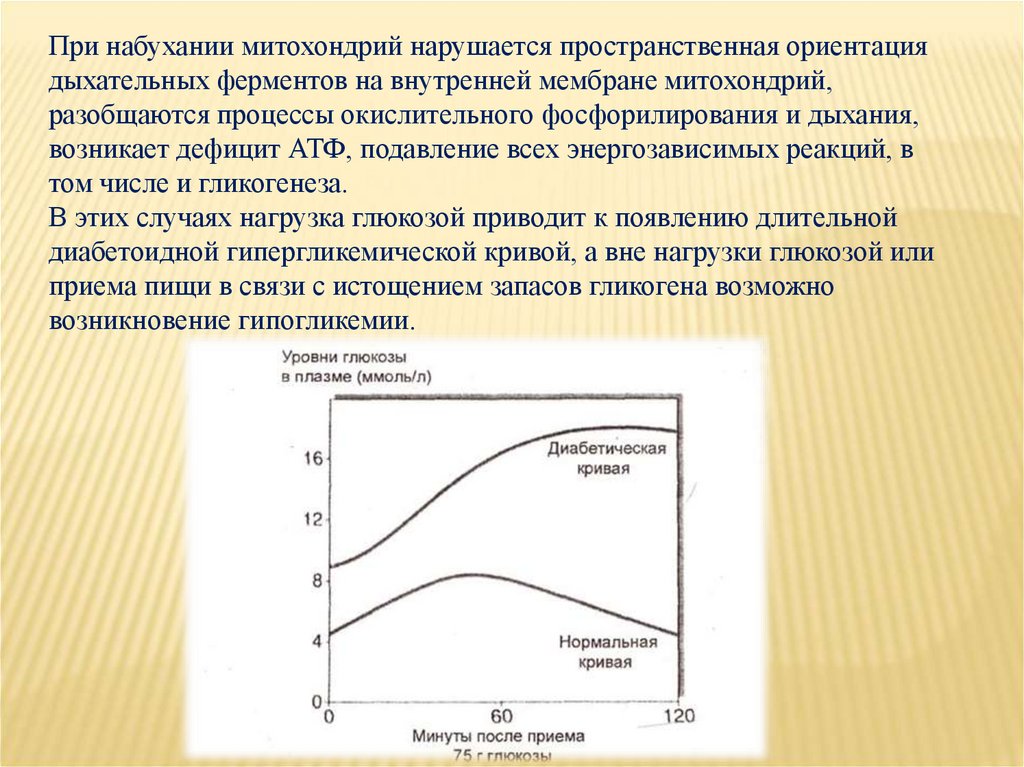 При набухании митохондрий нарушается пространственная ориентация дыхательных ферментов на внутренней мембране митохондрий, разобщаются процессы окислительного фосфорилирования и дыхания, возникает дефицит АТФ, подавление всех энергозависимых реакций, в том числе и гликогенеза.
В этих случаях нагрузка глюкозой приводит к появлению длительной диабетоидной гипергликемической кривой, а вне нагрузки глюкозой или приема пищи в связи с истощением запасов гликогена возможно возникновение гипогликемии.

Уровни глюкозы в плазме (ммоль/л)

16
12
8
4
0

Диабетическая кривая

Нормальная кривая

0
60
120
Минуты после приема 75 г глюкозы